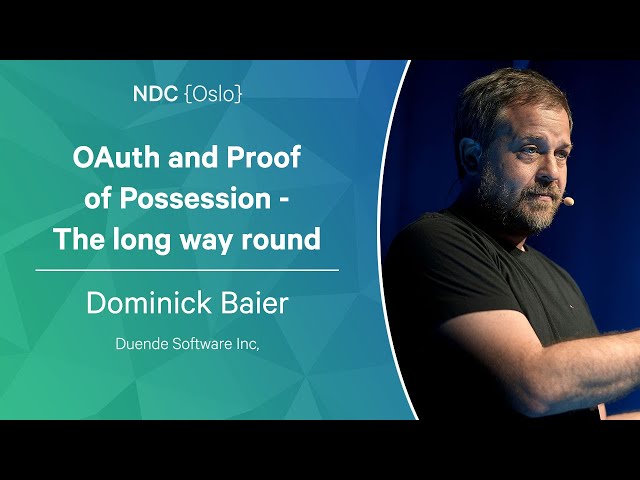 NDC {Oslo}

OAuth and Proof of Possession - The long way round

Dominick Baier

Duende Software Inc,